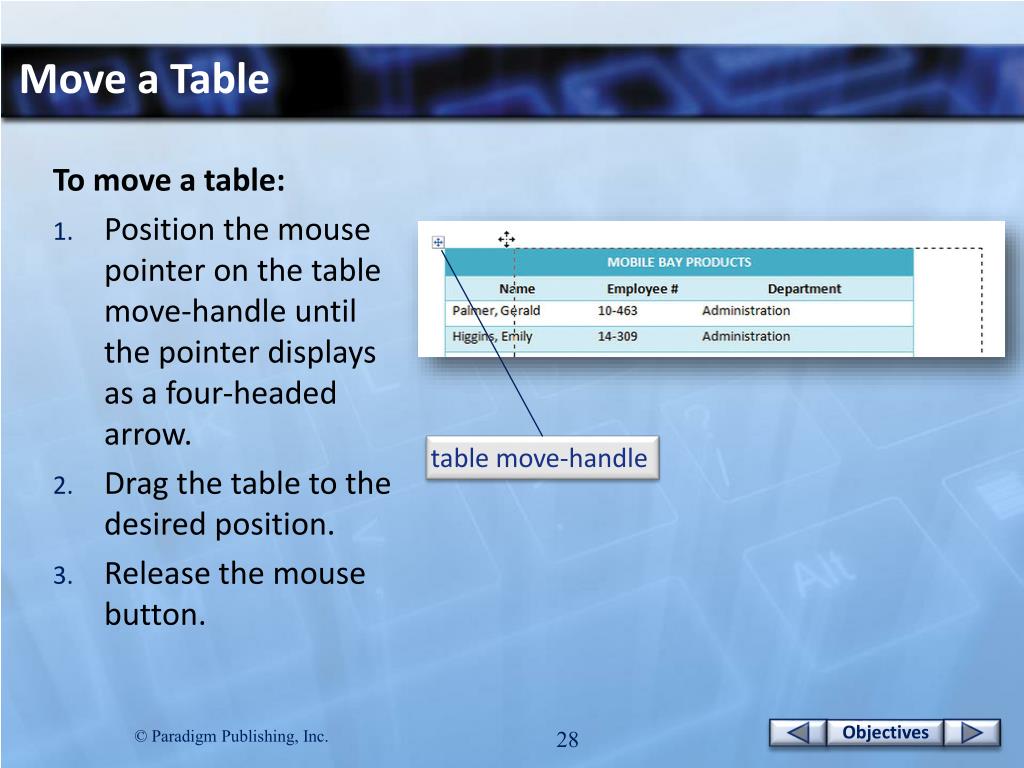 Move a Table

To move a table:

1. Position the mouse pointer on the table move-handle until the pointer displays as a four-headed arrow.
2. Drag the table to the desired position.
3. Release the mouse button.

| MOBILE BAY PRODUCTS | | |
|---|---|---|
| Name | Employee # | Department |
| Palmer, Gerald | 10-463 | Administration |
| Higgins, Emily | 14-309 | Administration |

table move-handle

© Paradigm Publishing, Inc.

28

Objectives